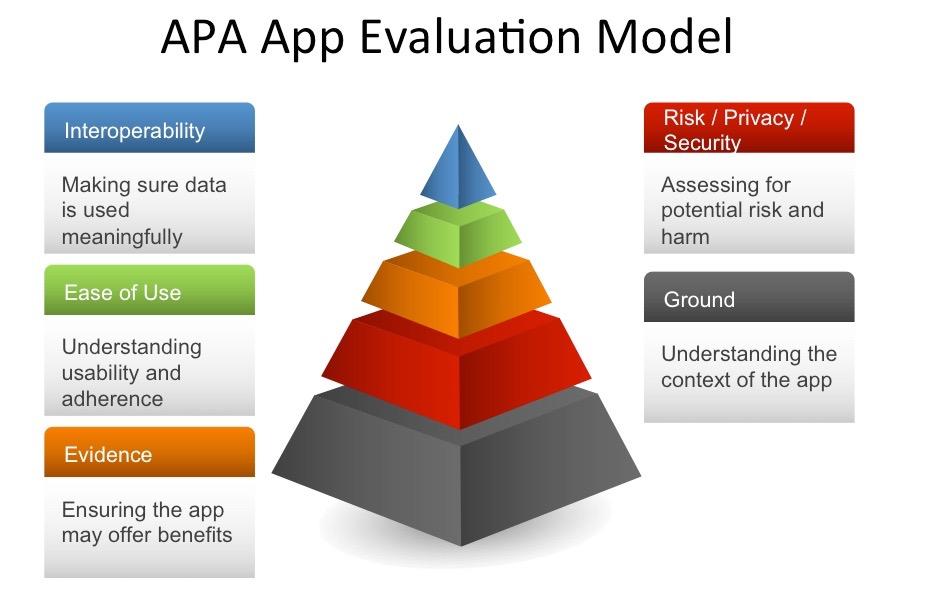 APA App Evaluation Model

Interoperability

Making sure data is used meaningfully

Ease of Use

Understanding usability and adherence

Evidence

Ensuring the app may offer benefits

Risk / Privacy / Security

Assessing for potential risk and harm

Ground

Understanding the context of the app